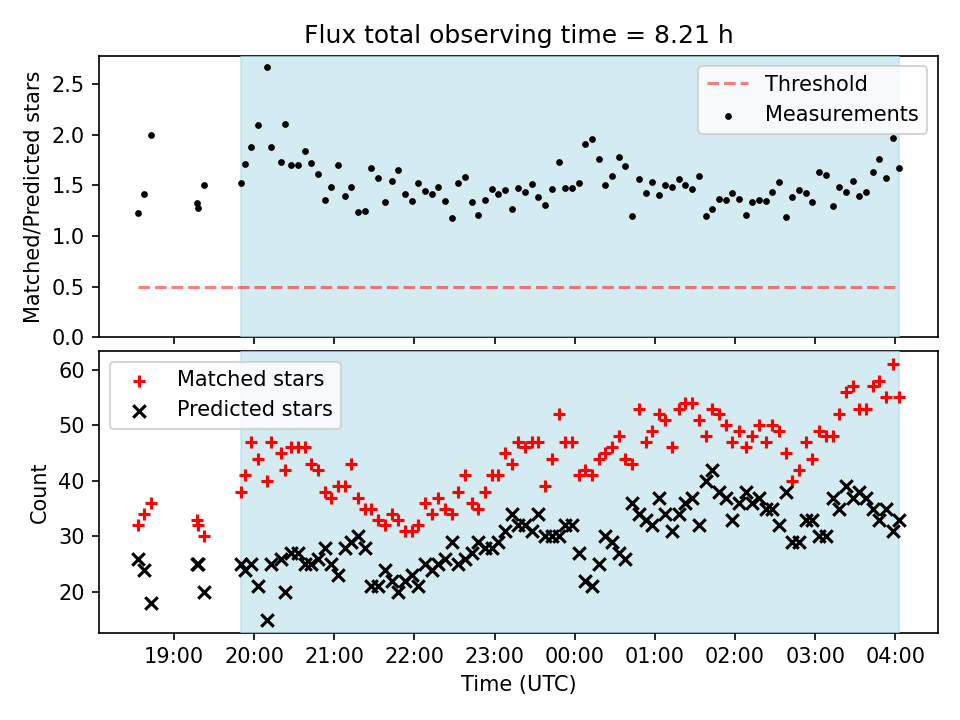 Flux total observing time = 8.21 h

Matched/Predicted stars

2.5
2.0
1.5
1.0
0.5
0.0

Threshold
Measurements

Count

60
50
40
30
20

Matched stars
Predicted stars

19:00 20:00 21:00 22:00 23:00 00:00 01:00 02:00 03:00 04:00

Time (UTC)